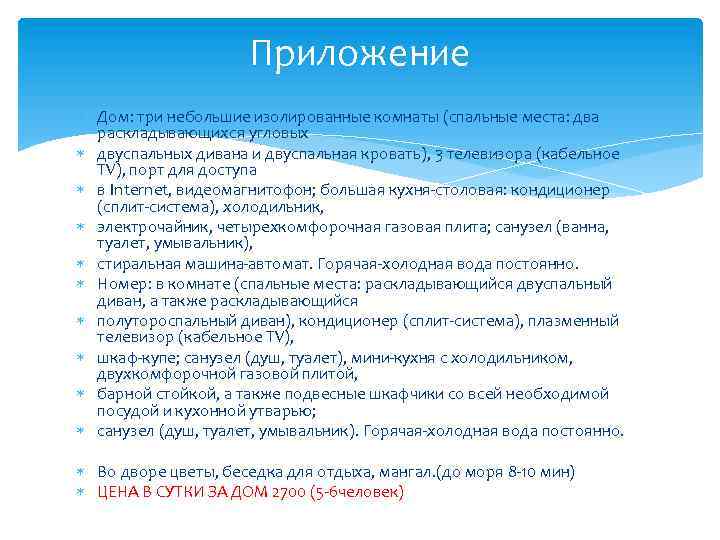 Приложение

Дом: три небольшие изолированные комнаты (спальные места: два раскладывающихся угловых

двуспальных дивана и двуспальная кровать), 3 телевизора (кабельное TV), порт для доступа

в Internet, видеомагнитофон; большая кухня-столовая: кондиционер (сплит-система), холодильник,

электрочайник, четырехкомфорочная газовая плита; санузел (ванна, туалет, умывальник),

стиральная машина-автомат. Горячая-холодная вода постоянно.

Номер: в комнате (спальные места: раскладывающийся двуспальный диван, а также раскладывающийся

полутороспальный диван), кондиционер (сплит-система), плазменный телевизор (кабельное TV),

шкаф-купе; санузел (душ, туалет), мини-кухня с холодильником, двухкомфорочной газовой плитой,

барной стойкой, а также подвесные шкафчики со всей необходимой посудой и кухонной утварью;

санузел (душ, туалет, умывальник). Горячая-холодная вода постоянно.

Во дворе цветы, беседка для отдыха, мангал.(до моря 8-10 мин)

ЦЕНА В СУТКИ ЗА ДОМ 2700 (5-6человек)